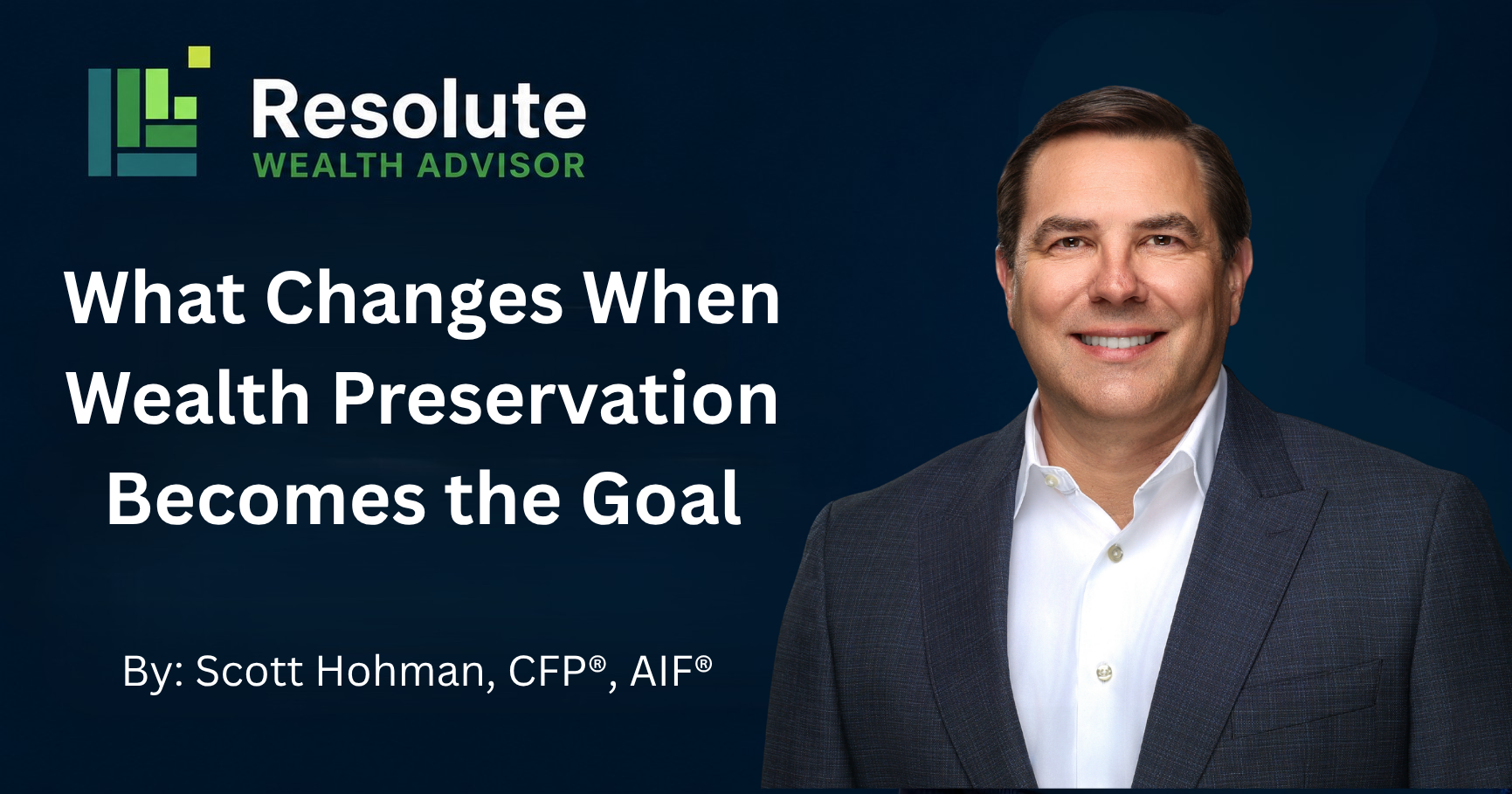 Resolute
WEALTH ADVISOR

What Changes When Wealth Preservation Becomes the Goal

By: Scott Hohman, CFP®, AIF®